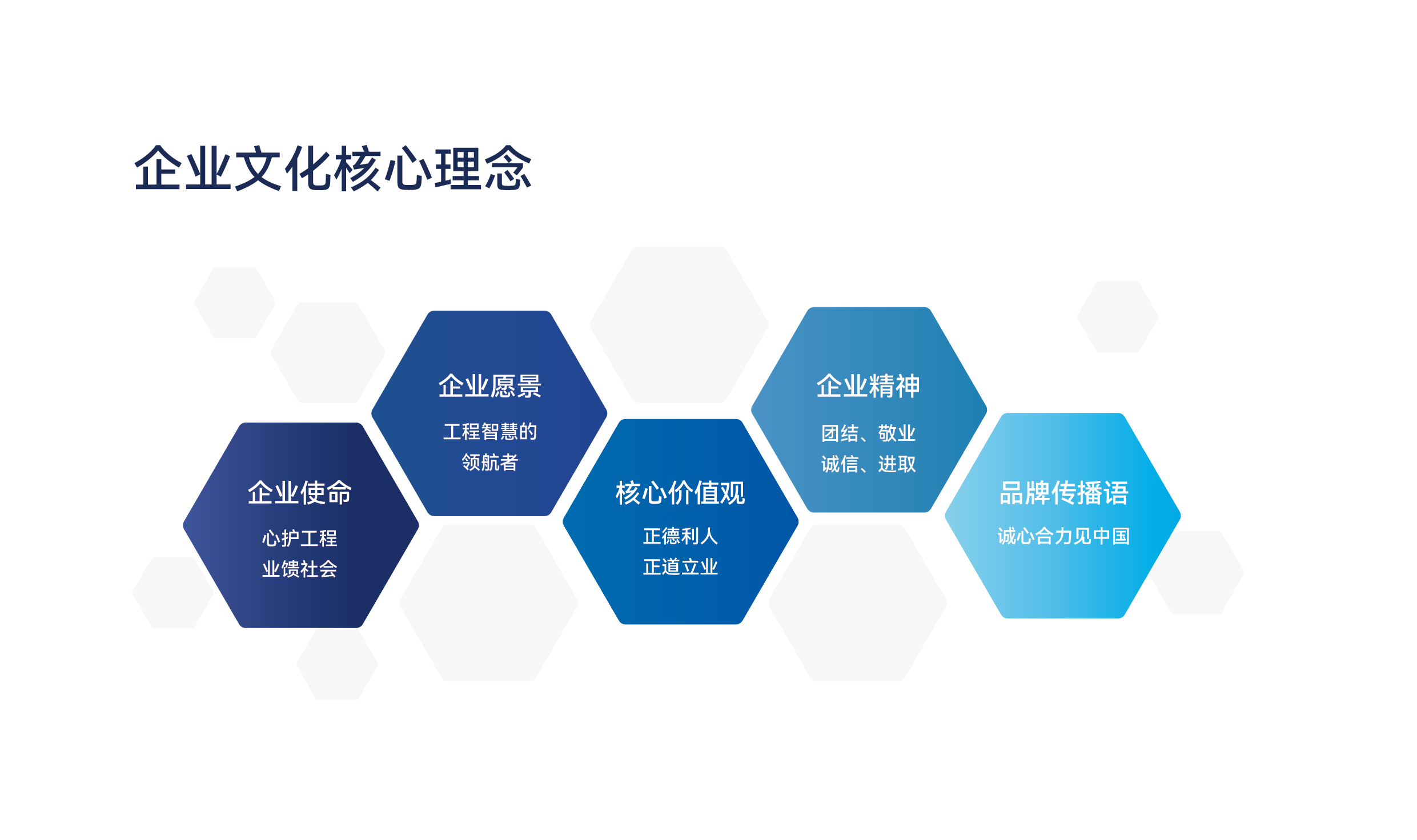 企业文化核心理念

企业使命

心护工程
业馈社会

企业愿景

工程智慧的
领航者

核心价值观

正德利人
正道立业

企业精神

团结、敬业
诚信、进取

品牌传播语

诚心合力见中国